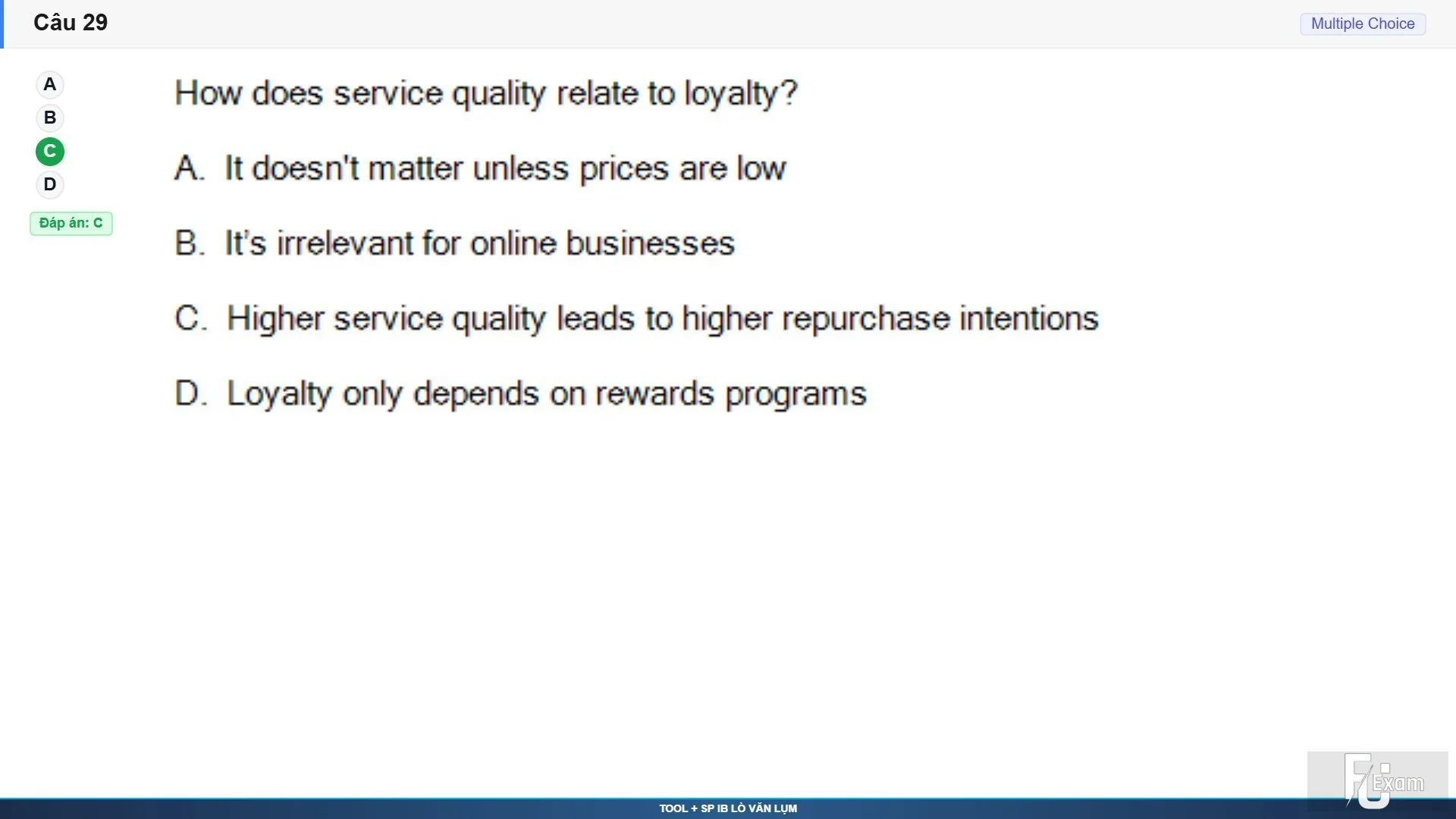 Câu 29

Multiple Choice

A
B
C
D

Đáp án: C

How does service quality relate to loyalty?

A. It doesn't matter unless prices are low

B. It's irrelevant for online businesses

C. Higher service quality leads to higher repurchase intentions

D. Loyalty only depends on rewards programs

FU Exam

TOOL + SP IB LÒ VĂN LỤM